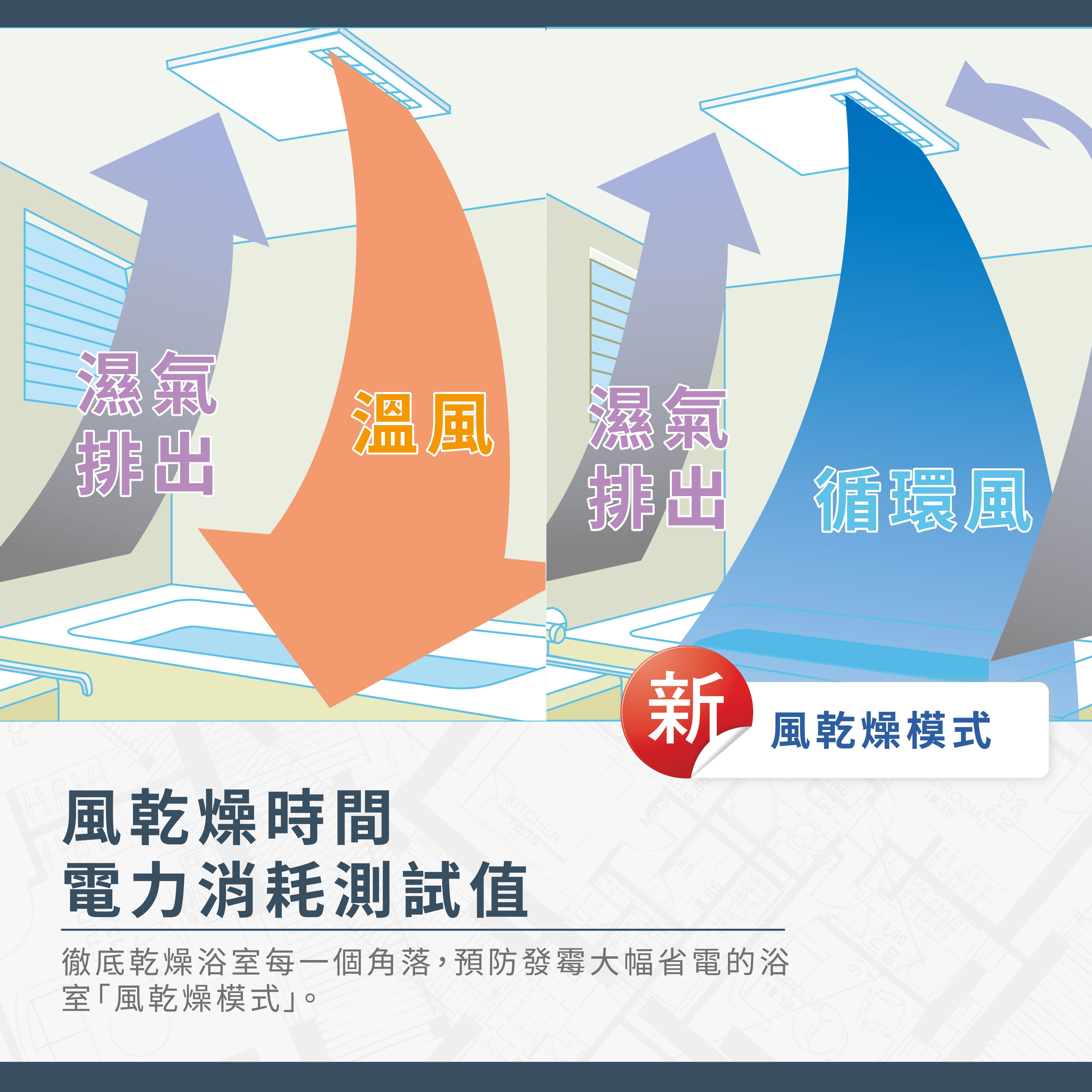 濕氣排出

溫風

濕氣排出

循環風

新

風乾燥模式

風乾燥時間
電力消耗測試值

徹底乾燥浴室每一個角落，預防發霉大幅省電的浴室「風乾燥模式」。